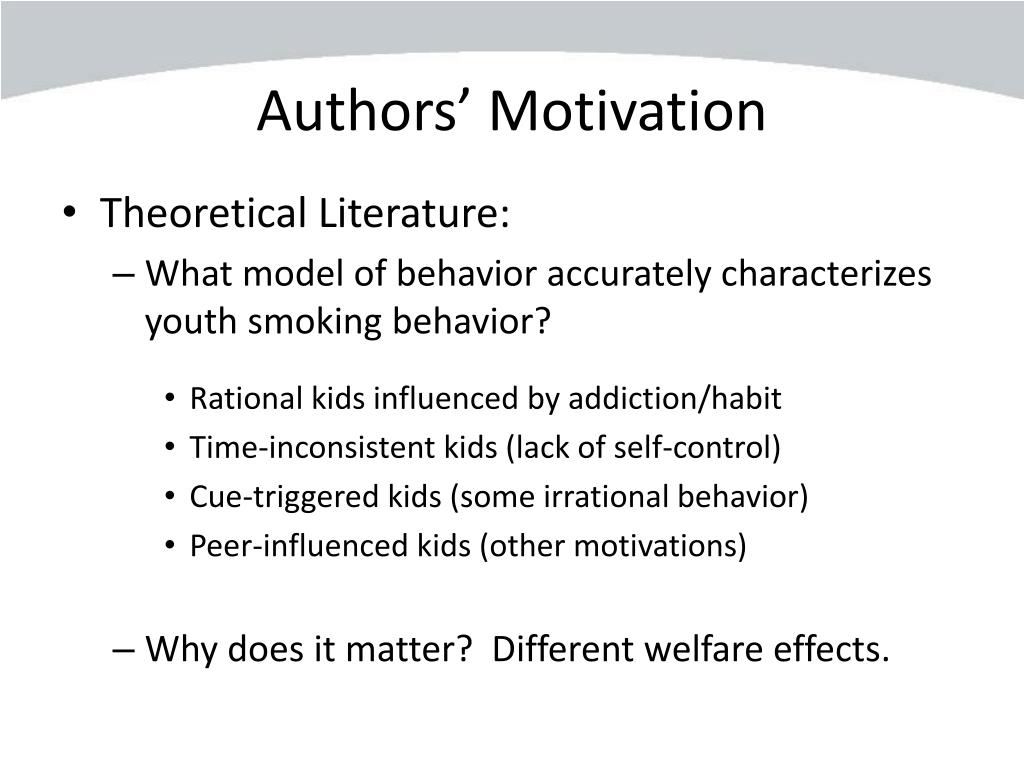 Authors’ Motivation

• Theoretical Literature:
– What model of behavior accurately characterizes youth smoking behavior?
• Rational kids influenced by addiction/habit
• Time-inconsistent kids (lack of self-control)
• Cue-triggered kids (some irrational behavior)
• Peer-influenced kids (other motivations)
– Why does it matter?  Different welfare effects.